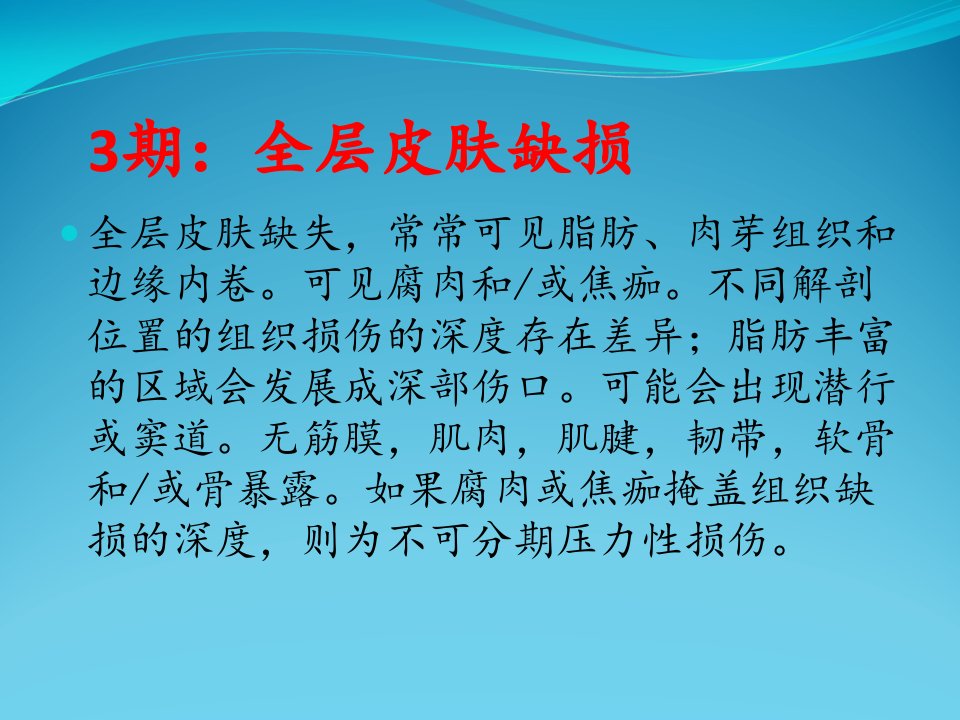 3期：全层皮肤缺损

全层皮肤缺失，常常可见脂肪、肉芽组织和边缘内卷。可见腐肉和/或焦痂。不同解剖位置的组织损伤的深度存在差异；脂肪丰富的区域会发展成深部伤口。可能会出现潜行或窦道。无筋膜，肌肉，肌腱，韧带，软骨和/或骨暴露。如果腐肉或焦痂掩盖组织缺损的深度，则为不可分期压力性损伤。